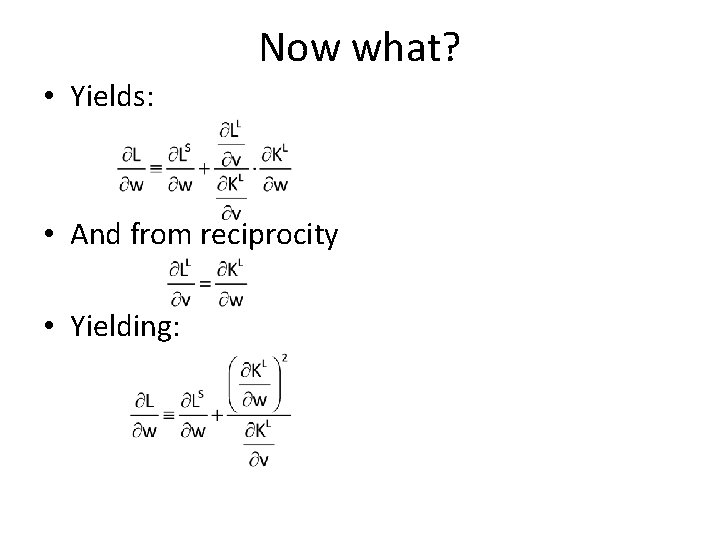 Now what?

• Yields:

$\frac{\partial L}{\partial w} \equiv \frac{\partial L^S}{\partial w} + \frac{\frac{\partial L^L}{\partial v}}{\frac{\partial K^L}{\partial v}} \cdot \frac{\partial K^L}{\partial w}$

• And from reciprocity

$\frac{\partial L^L}{\partial v} = \frac{\partial K^L}{\partial w}$

• Yielding:

$\frac{\partial L}{\partial w} \equiv \frac{\partial L^S}{\partial w} + \frac{\left(\frac{\partial K^L}{\partial w}\right)^2}{\frac{\partial K^L}{\partial v}}$